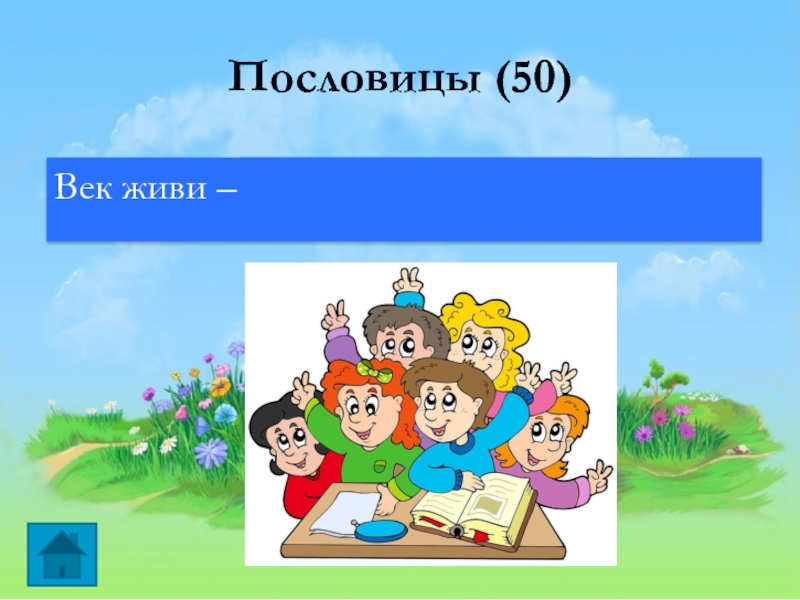 Пословицы (50)

Век живи –